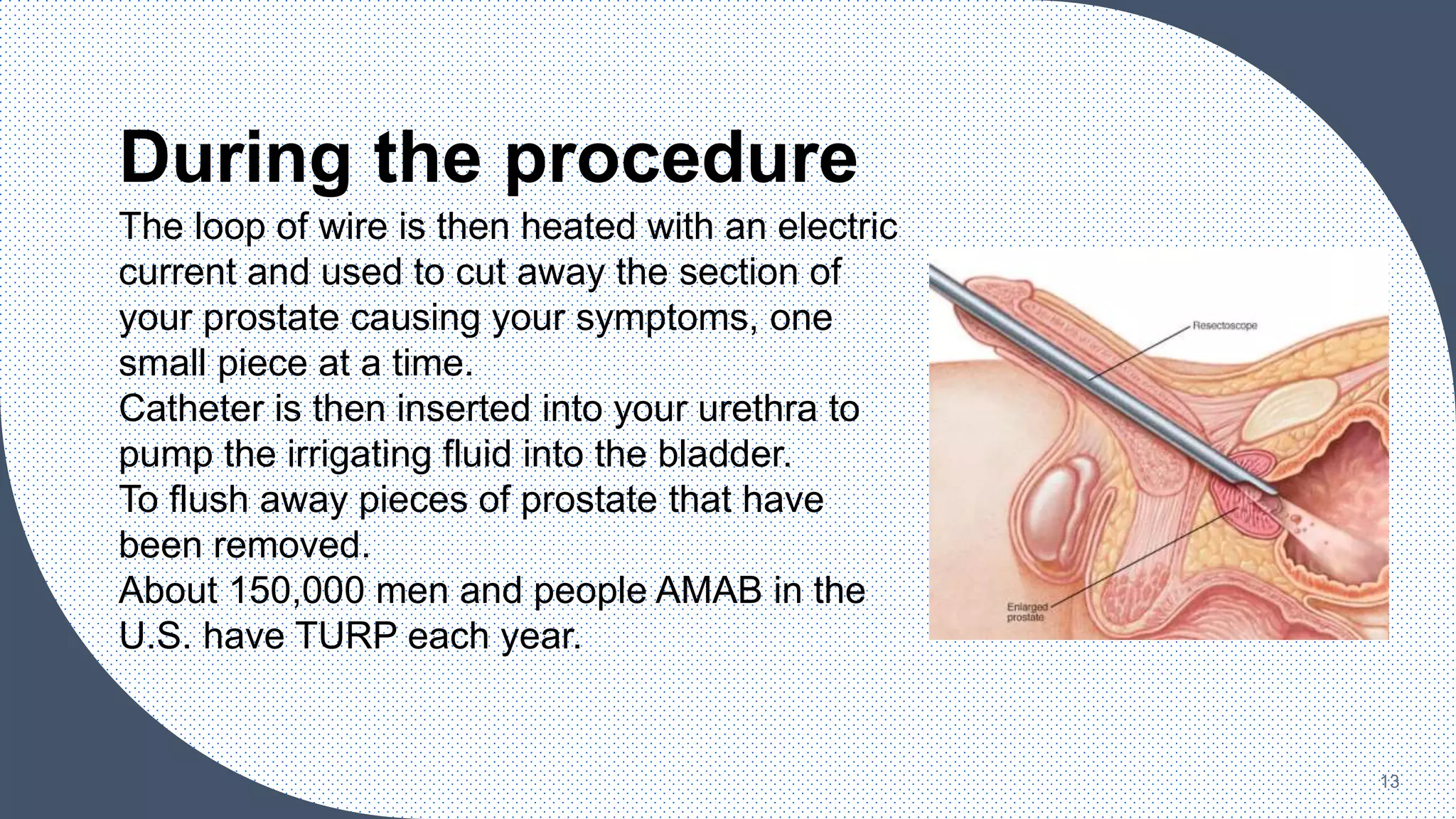 During the procedure

The loop of wire is then heated with an electric current and used to cut away the section of your prostate causing your symptoms, one small piece at a time.
Catheter is then inserted into your urethra to pump the irrigating fluid into the bladder.
To flush away pieces of prostate that have been removed.
About 150,000 men and people AMAB in the U.S. have TURP each year.

Resectoscope

Enlarged prostate

13